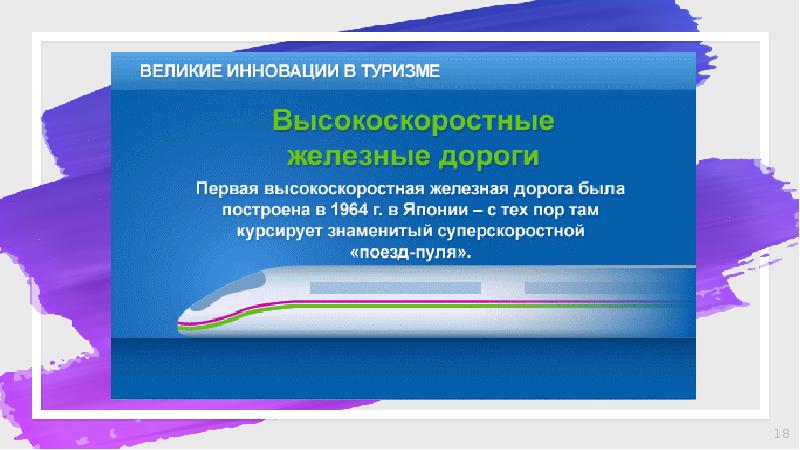 ВЕЛИКИЕ ИННОВАЦИИ В ТУРИЗМЕ

Высокоскоростные железные дороги

Первая высокоскоростная железная дорога была построена в 1964 г. в Японии – с тех пор там курсирует знаменитый суперскоростной «поезд-пуля».

18